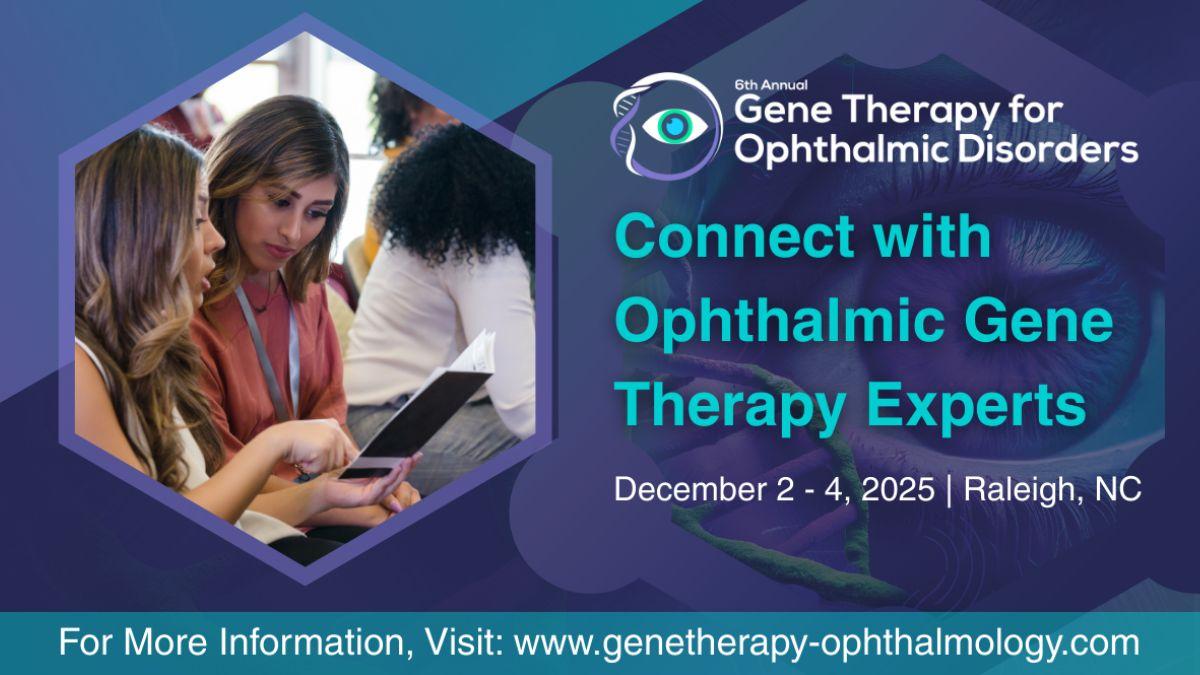 6th Annual
Gene Therapy for Ophthalmic Disorders

Connect with Ophthalmic Gene Therapy Experts

December 2 - 4, 2025 | Raleigh, NC

For More Information, Visit: www.genetherapy-ophthalmology.com